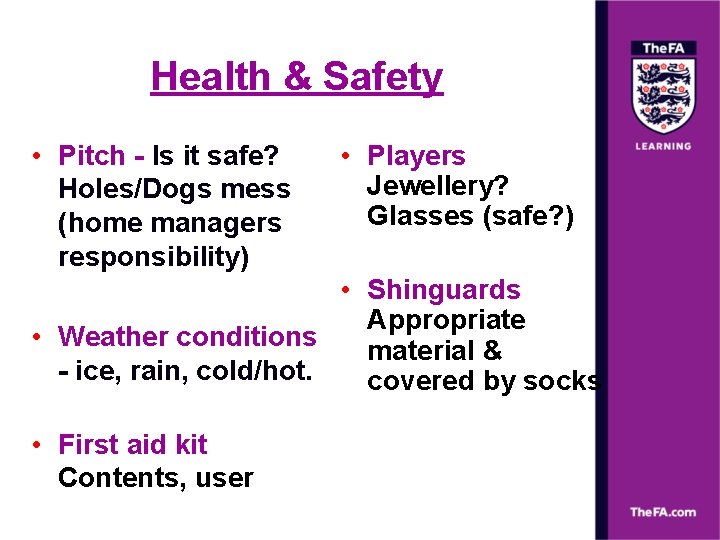 Health & Safety

• Pitch - Is it safe? Holes/Dogs mess (home managers responsibility)

• Weather conditions - ice, rain, cold/hot.

• First aid kit Contents, user

• Players Jewellery? Glasses (safe?)

• Shinguards Appropriate material & covered by socks

TheFA

LEARNING

TheFA.com